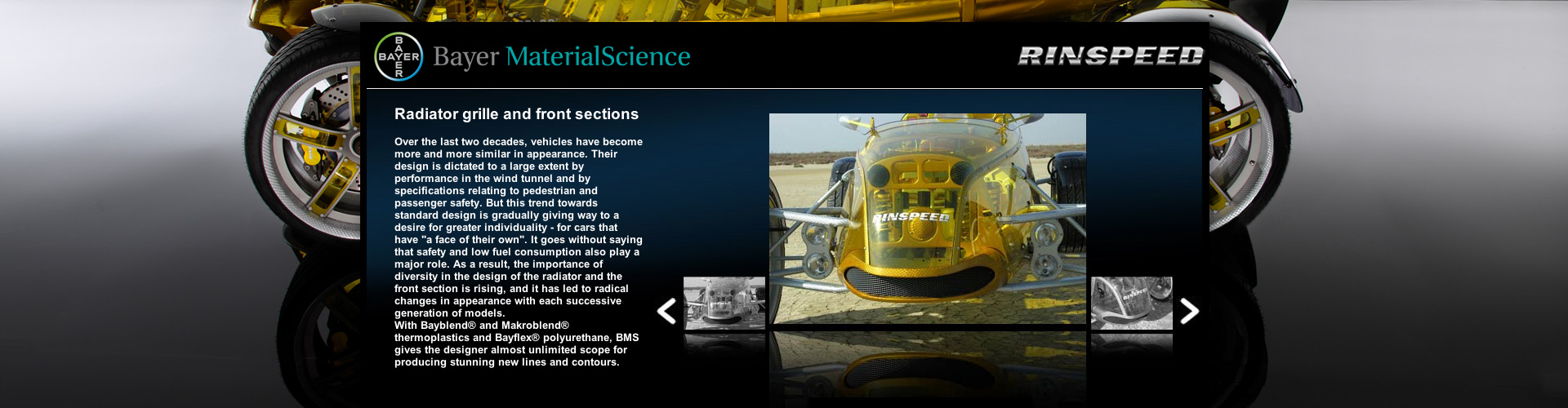 BAYER
BAYER

Bayer MaterialScience

RINSPEED

Radiator grille and front sections

Over the last two decades, vehicles have become more and more similar in appearance. Their design is dictated to a large extent by performance in the wind tunnel and by specifications relating to pedestrian and passenger safety. But this trend towards standard design is gradually giving way to a desire for greater individuality - for cars that have "a face of their own". It goes without saying that safety and low fuel consumption also play a major role. As a result, the importance of diversity in the design of the radiator and the front section is rising, and it has led to radical changes in appearance with each successive generation of models.
With Bayblend® and Makroblend® thermoplastics and Bayflex® polyurethane, BMS gives the designer almost unlimited scope for producing stunning new lines and contours.

RINSPEED

RINSPEED